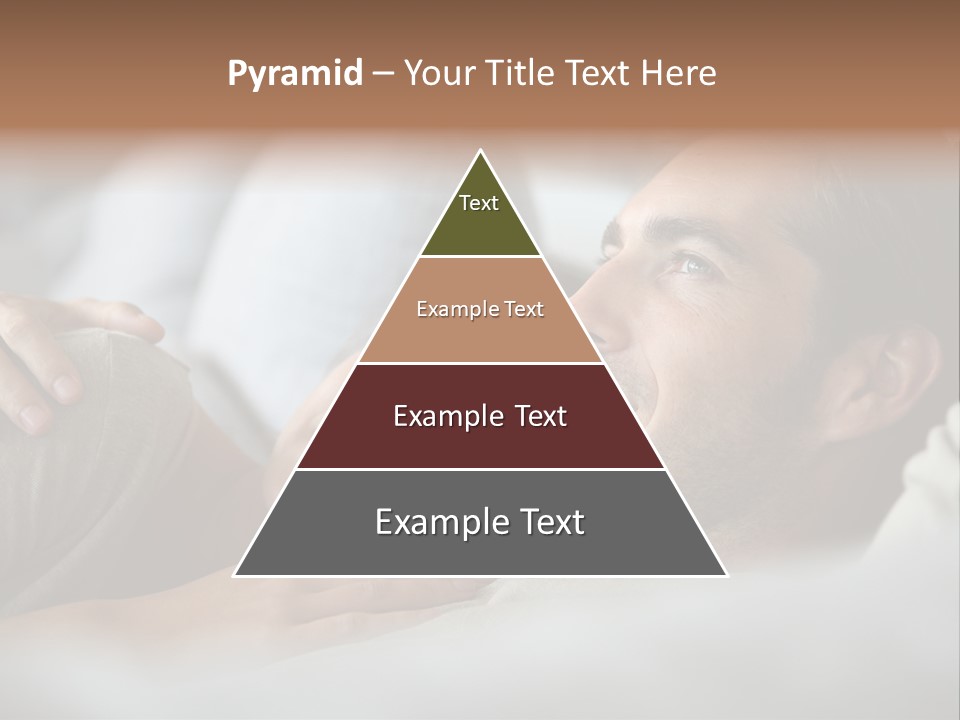 Pyramid – Your Title Text Here

Text

Example Text

Example Text

Example Text